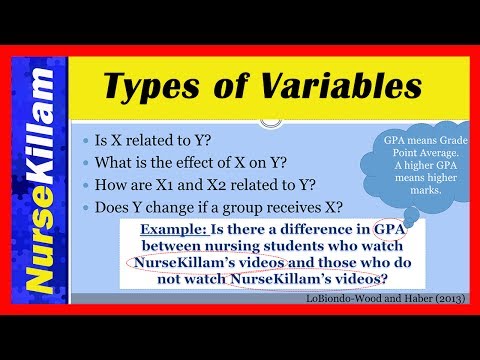 NurseKillam

Types of Variables

- Is X related to Y?
- What is the effect of X on Y?
- How are X1 and X2 related to Y?
- Does Y change if a group receives X?

GPA means Grade Point Average. A higher GPA means higher marks.

Example: Is there a difference in GPA between nursing students who watch NurseKillam's videos and those who do not watch NurseKillam's videos?

LoBiondo-Wood and Haber (2013)